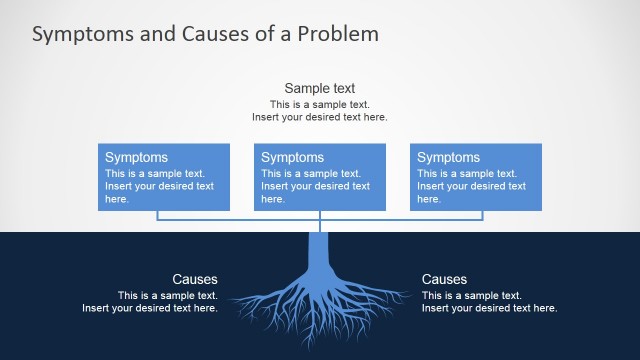 Symptoms and Causes of a Problem

Sample text
This is a sample text.
Insert your desired text here.

Symptoms
This is a sample text. Insert your desired text here.

Symptoms
This is a sample text. Insert your desired text here.

Symptoms
This is a sample text. Insert your desired text here.

Causes
This is a sample text.
Insert your desired text here.

Causes
This is a sample text.
Insert your desired text here.